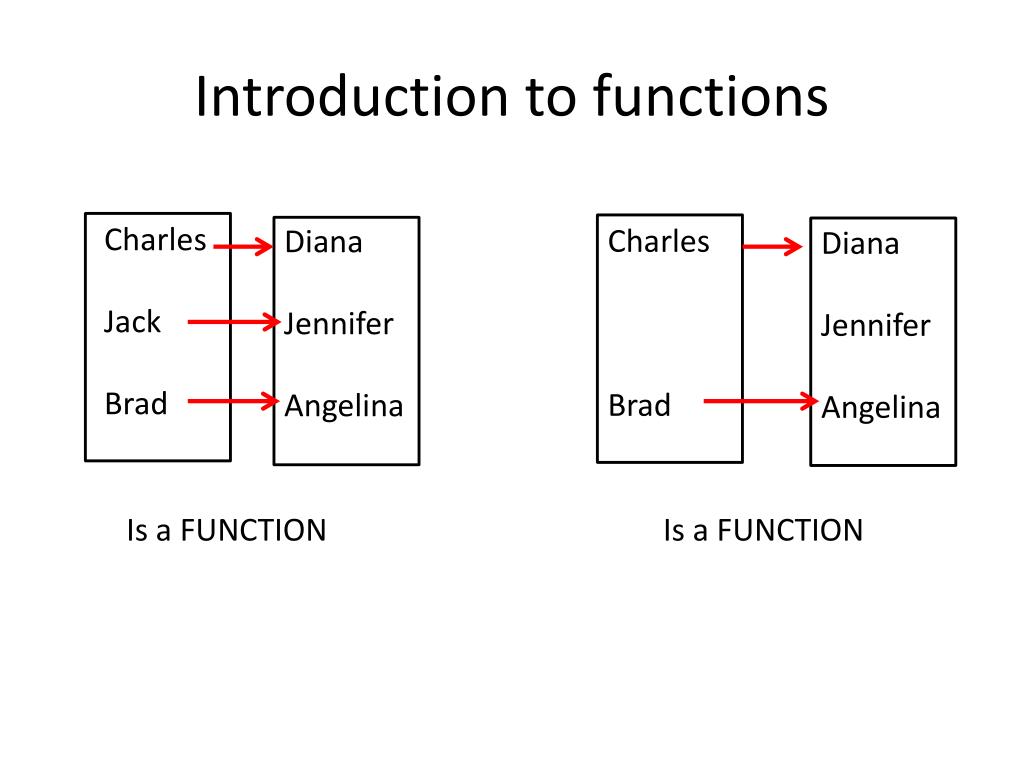 Introduction to functions

Charles
Jack
Brad

Diana
Jennifer
Angelina

Is a FUNCTION

Charles
Brad

Diana
Jennifer
Angelina

Is a FUNCTION